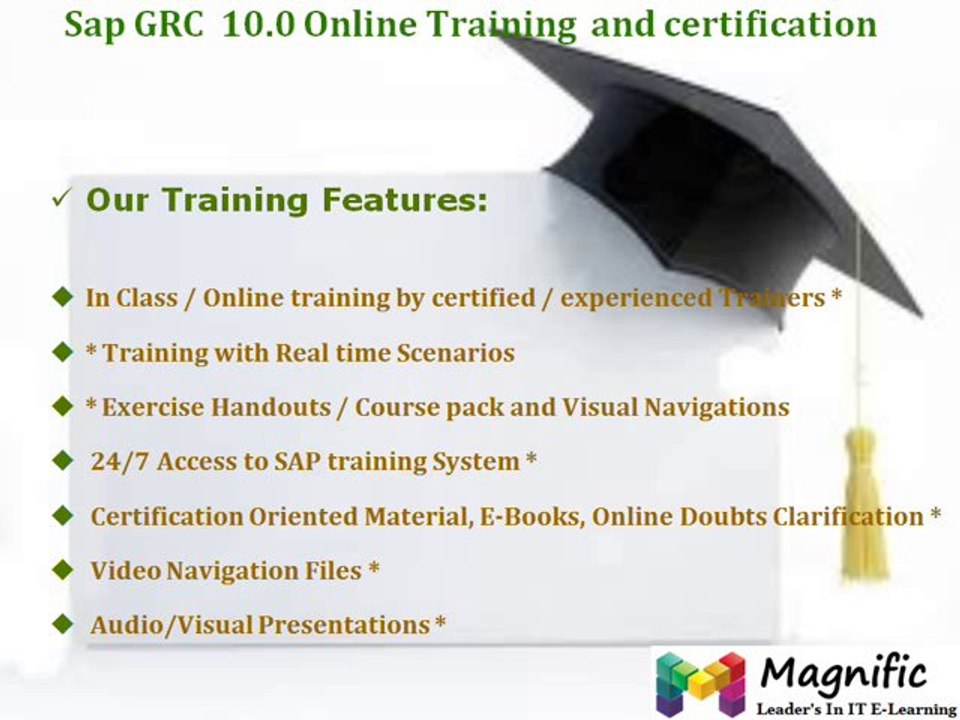 Sap GRC 10.0 Online Training and certification

✓ Our Training Features:

◆ In Class / Online training by certified / experienced Trainers *

◆ * Training with Real time Scenarios

◆ * Exercise Handouts / Course pack and Visual Navigations

◆ 24/7 Access to SAP training System *

◆ Certification Oriented Material, E-Books, Online Doubts Clarification *

◆ Video Navigation Files *

◆ Audio/Visual Presentations *

Magnific
Leader's In IT E-Learning